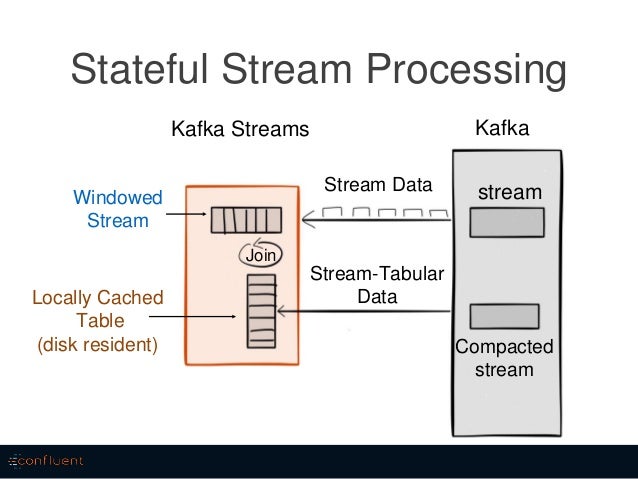 Stateful Stream Processing

Kafka Streams

Kafka

Windowed Stream

Join

Locally Cached Table (disk resident)

Stream Data

Stream-Tabular Data

stream

Compacted stream

confluent